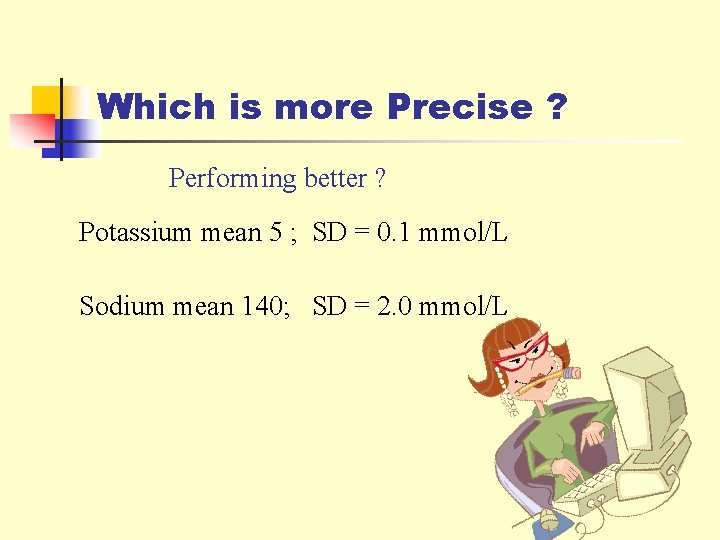 Which is more Precise ?

Performing better ?

Potassium mean 5 ; SD = 0.1 mmol/L

Sodium mean 140; SD = 2.0 mmol/L